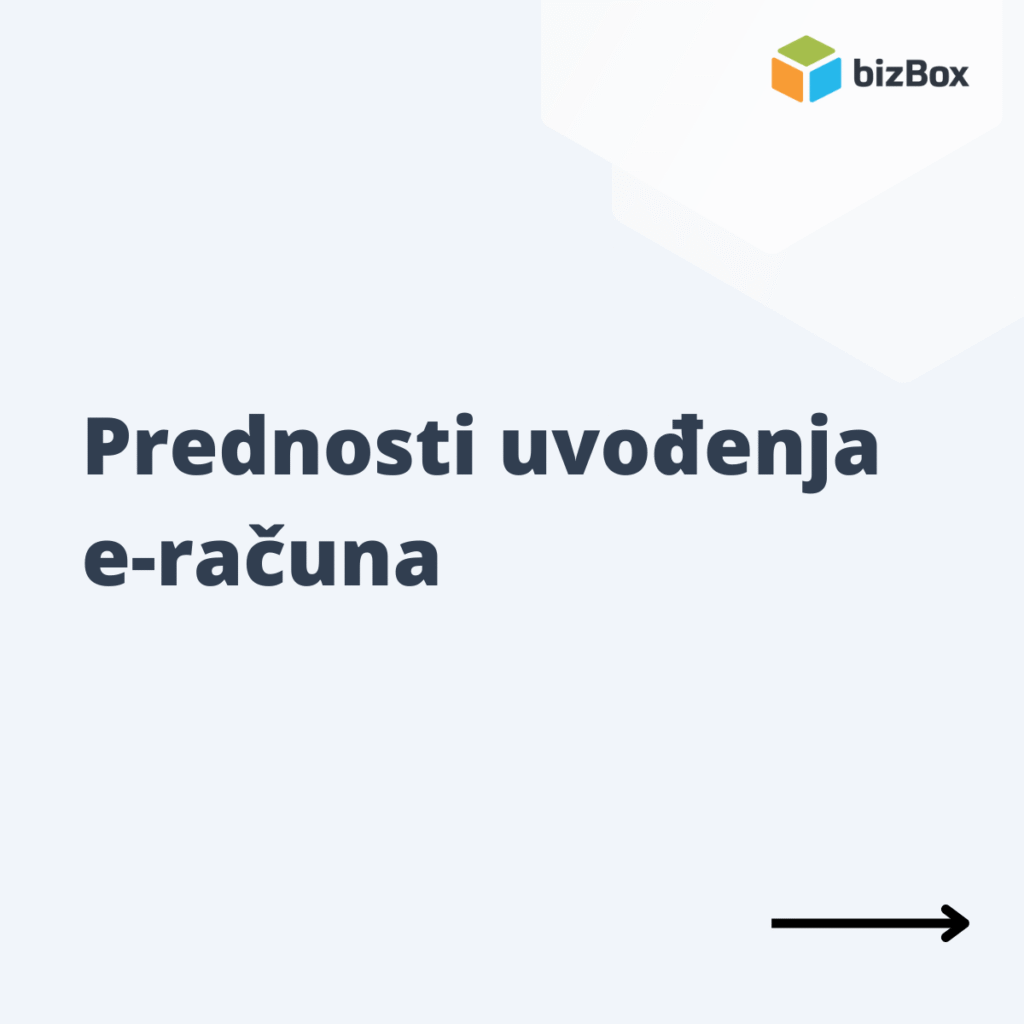 bizBox

Prednosti uvođenja e-računa